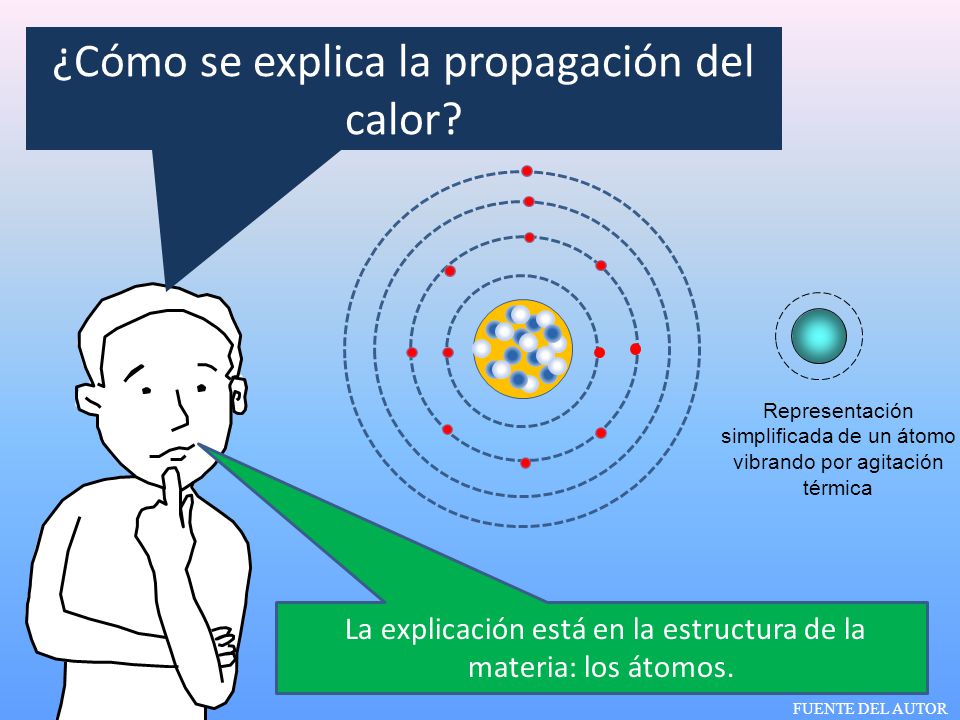 ¿Cómo se explica la propagación del calor?

Representación simplificada de un átomo vibrando por agitación térmica

La explicación está en la estructura de la materia: los átomos.

FUENTE DEL AUTOR